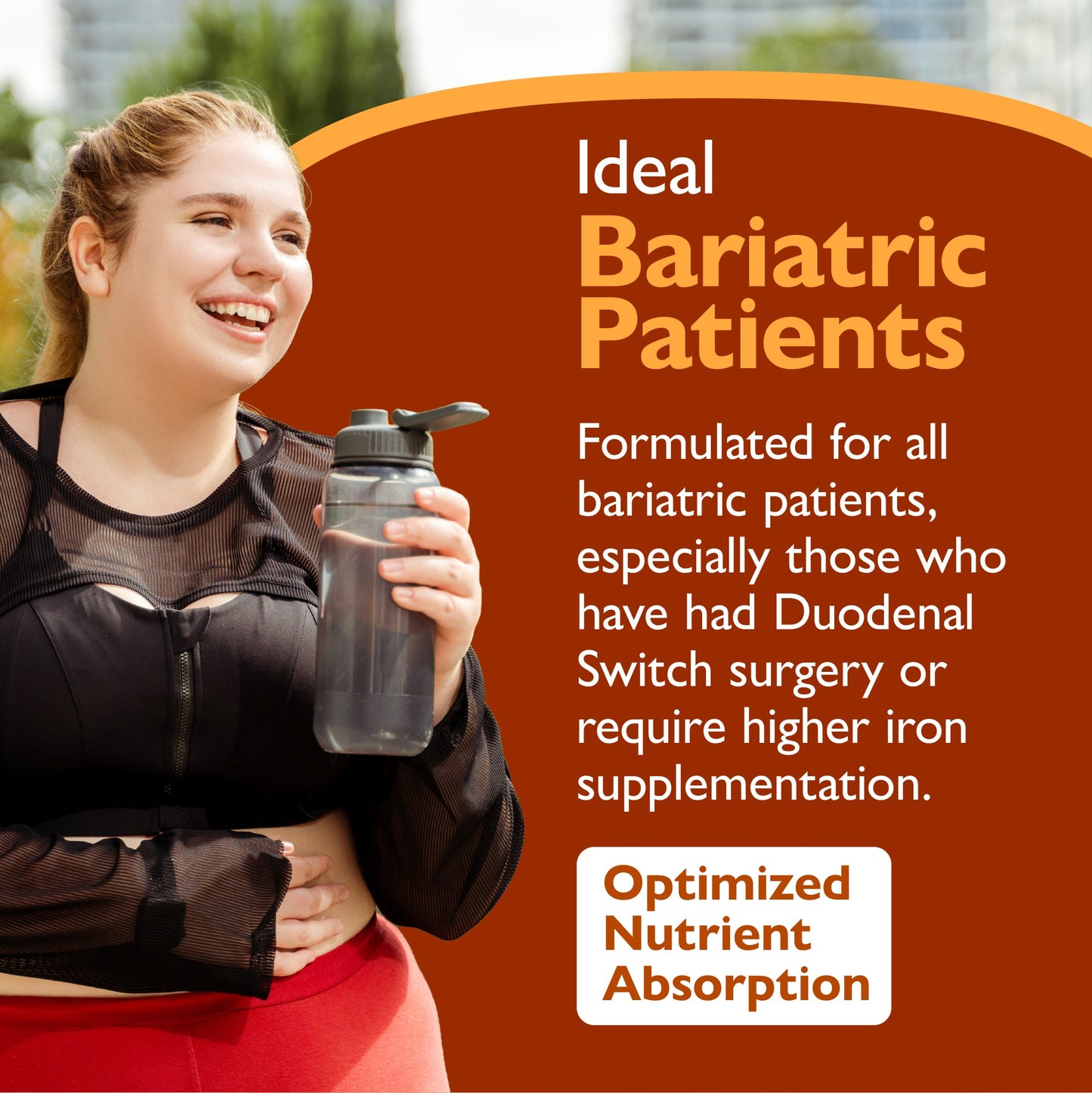 Ideal
Bariatric Patients

Formulated for all bariatric patients, especially those who have had Duodenal Switch surgery or require higher iron supplementation.

Optimized Nutrient Absorption